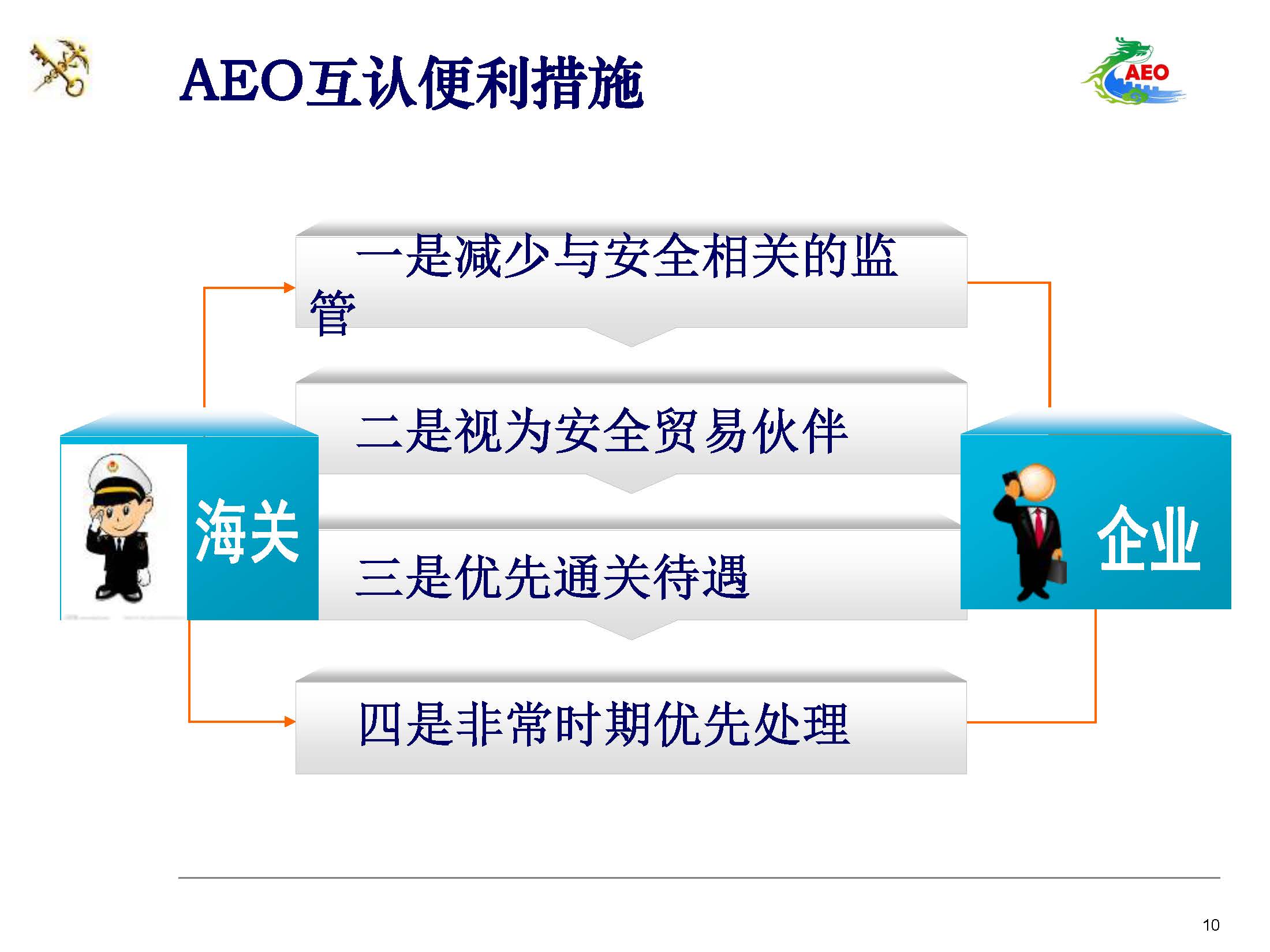 AEO互认便利措施

AEO

一是减少与安全相关的监管

二是视为安全贸易伙伴

三是优先通关待遇

四是非常时期优先处理

海关

企业

10